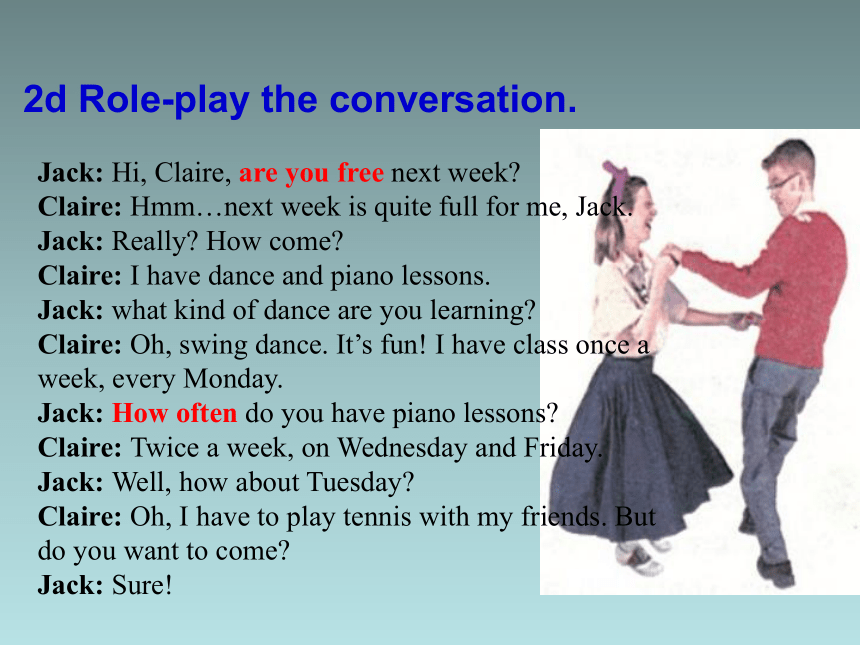 2d Role-play the conversation.

Jack: Hi, Claire, are you free next week?
Claire: Hmm…next week is quite full for me, Jack.
Jack: Really? How come?
Claire: I have dance and piano lessons.
Jack: what kind of dance are you learning?
Claire: Oh, swing dance. It's fun! I have class once a week, every Monday.
Jack: How often do you have piano lessons?
Claire: Twice a week, on Wednesday and Friday.
Jack: Well, how about Tuesday?
Claire: Oh, I have to play tennis with my friends. But do you want to come?
Jack: Sure!